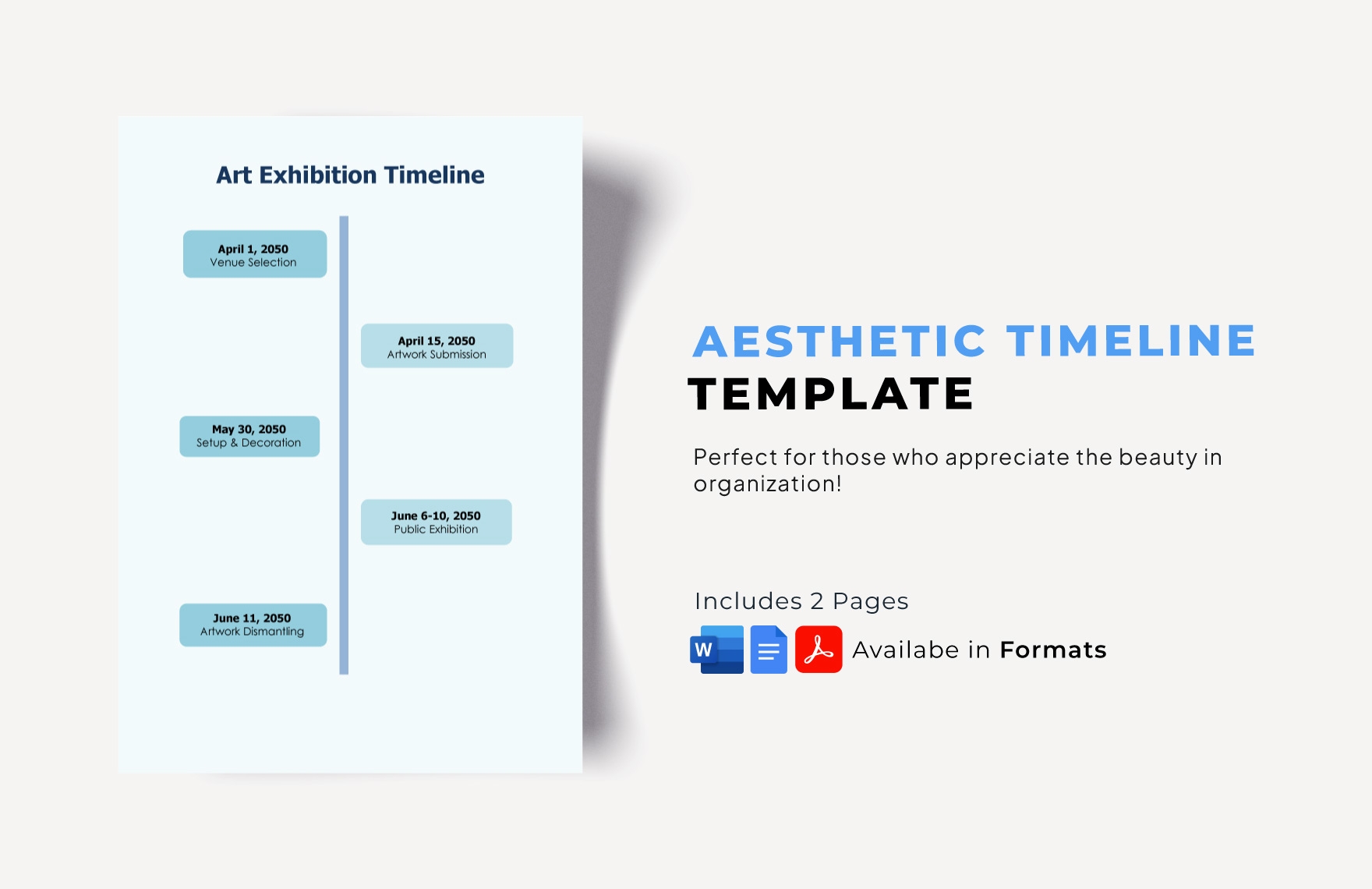 Art Exhibition Timeline

April 1, 2050
Venue Selection

April 15, 2050
Artwork Submission

May 30, 2050
Setup & Decoration

June 6-10, 2050
Public Exhibition

June 11, 2050
Artwork Dismantling

AESTHETIC TIMELINE TEMPLATE

Perfect for those who appreciate the beauty in organization!

Includes 2 Pages

W

Availabe in Formats